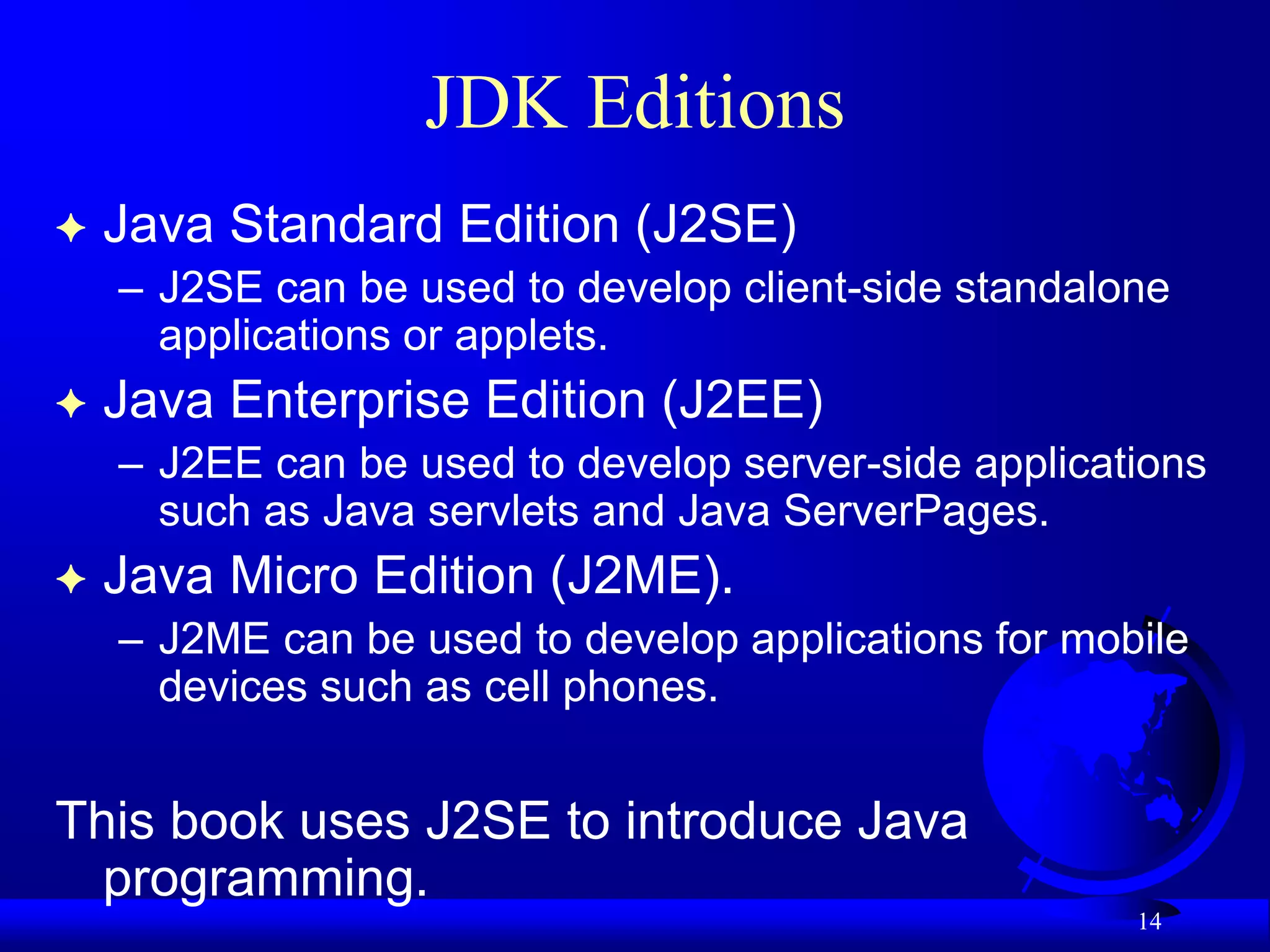 JDK Editions

✦ Java Standard Edition (J2SE)
– J2SE can be used to develop client-side standalone applications or applets.

✦ Java Enterprise Edition (J2EE)
– J2EE can be used to develop server-side applications such as Java servlets and Java ServerPages.

✦ Java Micro Edition (J2ME).
– J2ME can be used to develop applications for mobile devices such as cell phones.

This book uses J2SE to introduce Java programming.

14